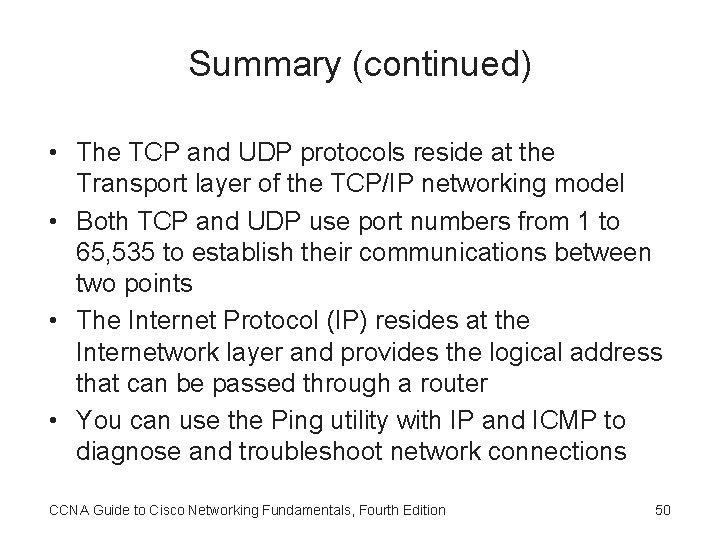 Summary (continued)

• The TCP and UDP protocols reside at the Transport layer of the TCP/IP networking model
• Both TCP and UDP use port numbers from 1 to 65,535 to establish their communications between two points
• The Internet Protocol (IP) resides at the Internetwork layer and provides the logical address that can be passed through a router
• You can use the Ping utility with IP and ICMP to diagnose and troubleshoot network connections

CCNA Guide to Cisco Networking Fundamentals, Fourth Edition

50